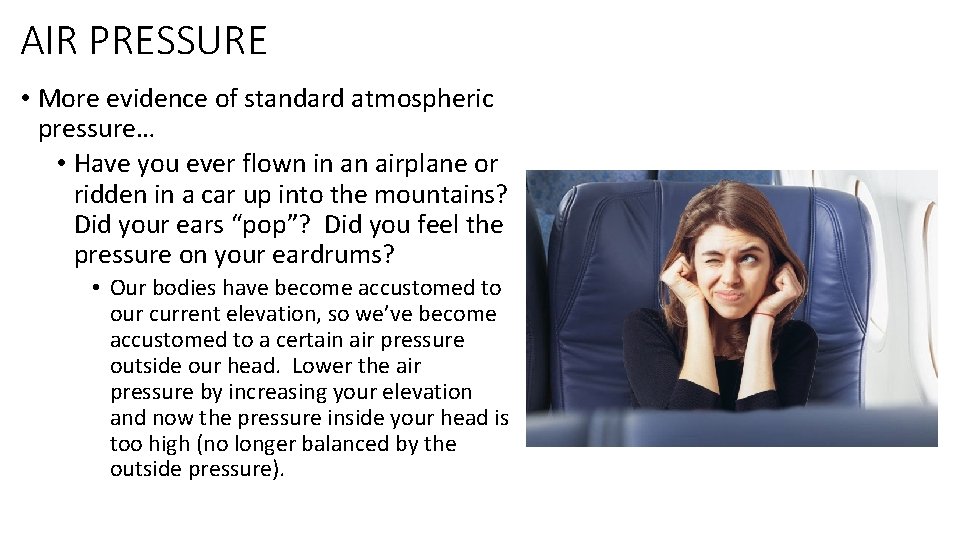 AIR PRESSURE

• More evidence of standard atmospheric pressure…

• Have you ever flown in an airplane or ridden in a car up into the mountains? Did your ears “pop”? Did you feel the pressure on your eardrums?

• Our bodies have become accustomed to our current elevation, so we’ve become accustomed to a certain air pressure outside our head. Lower the air pressure by increasing your elevation and now the pressure inside your head is too high (no longer balanced by the outside pressure).